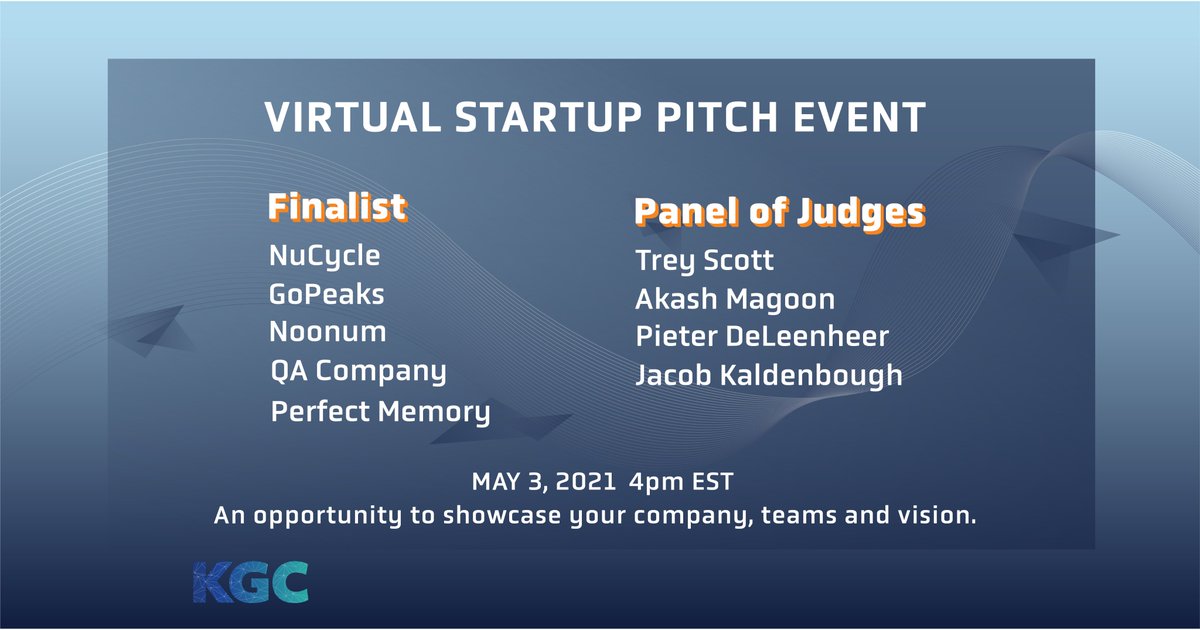 VIRTUAL STARTUP PITCH EVENT

Finalist
NuCycle
GoPeaks
Noonum
QA Company
Perfect Memory

Panel of Judges
Trey Scott
Akash Magoon
Pieter DeLeenheer
Jacob Kaldenbough

MAY 3, 2021 4pm EST
An opportunity to showcase your company, teams and vision.

KGC